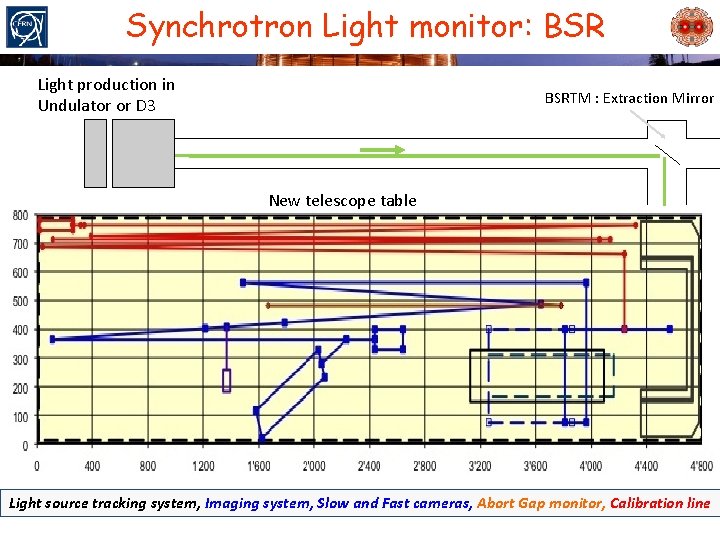 CERN

Synchrotron Light monitor: BSR

Light production in Undulator or D3

BSRTM : Extraction Mirror

New telescope table

800
700
600
500
400
300
200
100
0

0 400 800 1200 1'600 2'000 2'400 2'800 3'200 3'600 4'000 4'400 4'800

Light source tracking system, Imaging system, Slow and Fast cameras, Abort Gap monitor, Calibration line